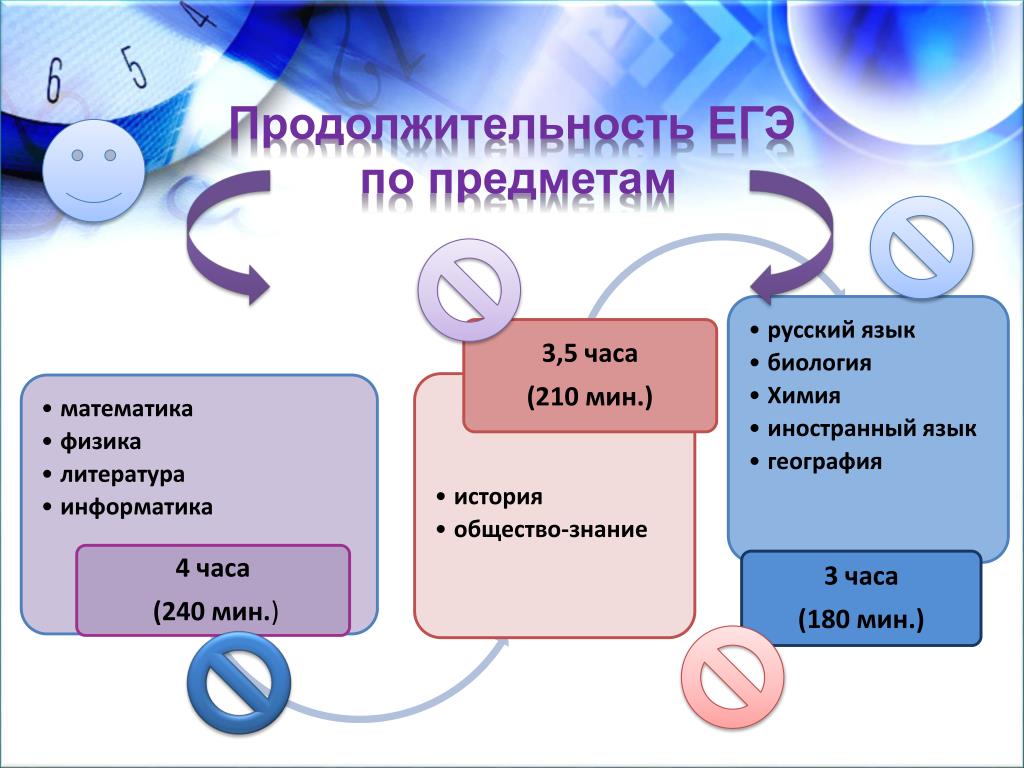 Продолжительность ЕГЭ по предметам

• математика
• физика
• литература
• информатика

4 часа
(240 мин.)

3,5 часа
(210 мин.)

• история
• общество-знание

• русский язык
• биология
• Химия
• иностранный язык
• география

3 часа
(180 мин.)